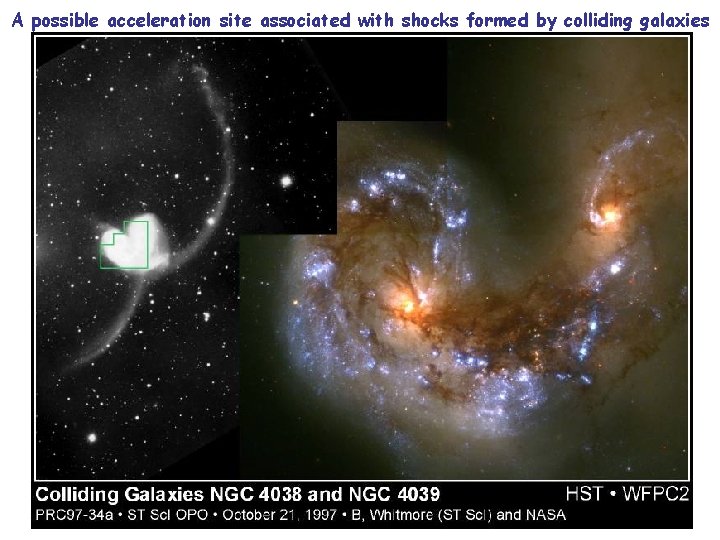 A possible acceleration site associated with shocks formed by colliding galaxies

Colliding Galaxies NGC 4038 and NGC 4039

HST • WFPC2

PRC97-34a • ST ScI OPO • October 21, 1997 • B, Whitmore (ST ScI) and NASA